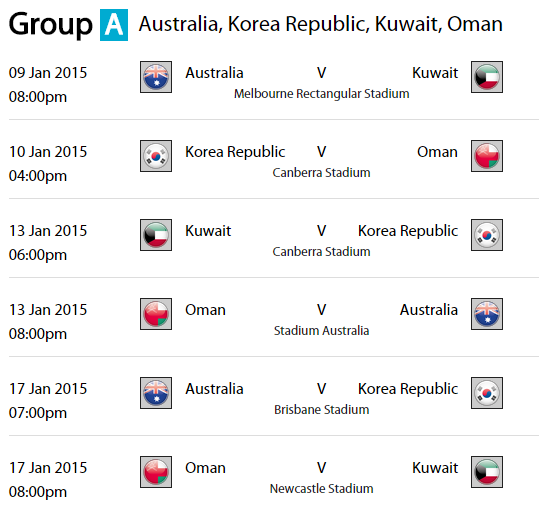 Group A Australia, Korea Republic, Kuwait, Oman

09 Jan 2015
08:00pm
Australia V Kuwait
Melbourne Rectangular Stadium

10 Jan 2015
04:00pm
Korea Republic V Oman
Canberra Stadium

13 Jan 2015
06:00pm
Kuwait V Korea Republic
Canberra Stadium

13 Jan 2015
08:00pm
Oman V Australia
Stadium Australia

17 Jan 2015
07:00pm
Australia V Korea Republic
Brisbane Stadium

17 Jan 2015
08:00pm
Oman V Kuwait
Newcastle Stadium